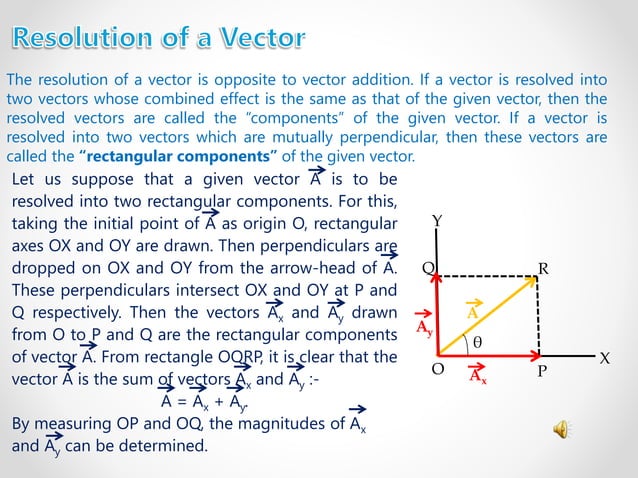 Resolution of a Vector

The resolution of a vector is opposite to vector addition. If a vector is resolved into two vectors whose combined effect is the same as that of the given vector, then the resolved vectors are called the "components" of the given vector. If a vector is resolved into two vectors which are mutually perpendicular, then these vectors are called the **"rectangular components"** of the given vector.

Let us suppose that a given vector $\vec{A}$ is to be resolved into two rectangular components. For this, taking the initial point of $\vec{A}$ as origin O, rectangular axes OX and OY are drawn. Then perpendiculars are dropped on OX and OY from the arrow-head of $\vec{A}$. These perpendiculars intersect OX and OY at P and Q respectively. Then the vectors $\vec{A_x}$ and $\vec{A_y}$ drawn from O to P and Q are the rectangular components of vector $\vec{A}$. From rectangle OQRP, it is clear that the vector $\vec{A}$ is the sum of vectors $\vec{A_x}$ and $\vec{A_y}$ :-

$\vec{A} = \vec{A_x} + \vec{A_y}$.

By measuring OP and OQ, the magnitudes of $\vec{A_x}$ and $\vec{A_y}$ can be determined.

Y
Q
R
$\vec{A}$
$\vec{A_y}$
$\theta$
O
$\vec{A_x}$
P
X